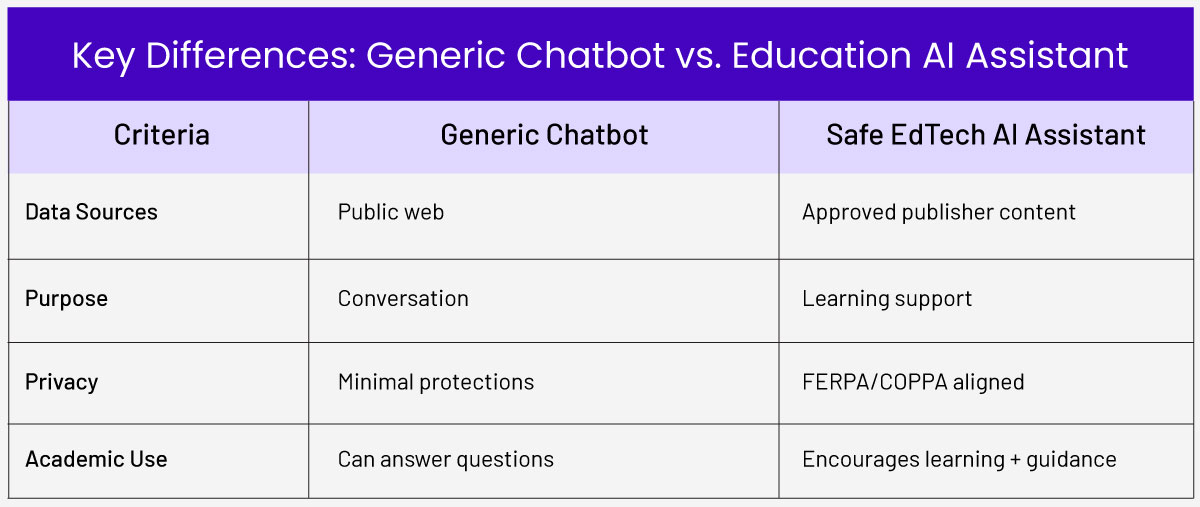 Key Differences: Generic Chatbot vs. Education AI Assistant

| Criteria | Generic Chatbot | Safe EdTech AI Assistant |
|---|---|---|
| Data Sources | Public web | Approved publisher content |
| Purpose | Conversation | Learning support |
| Privacy | Minimal protections | FERPA/COPPA aligned |
| Academic Use | Can answer questions | Encourages learning + guidance |